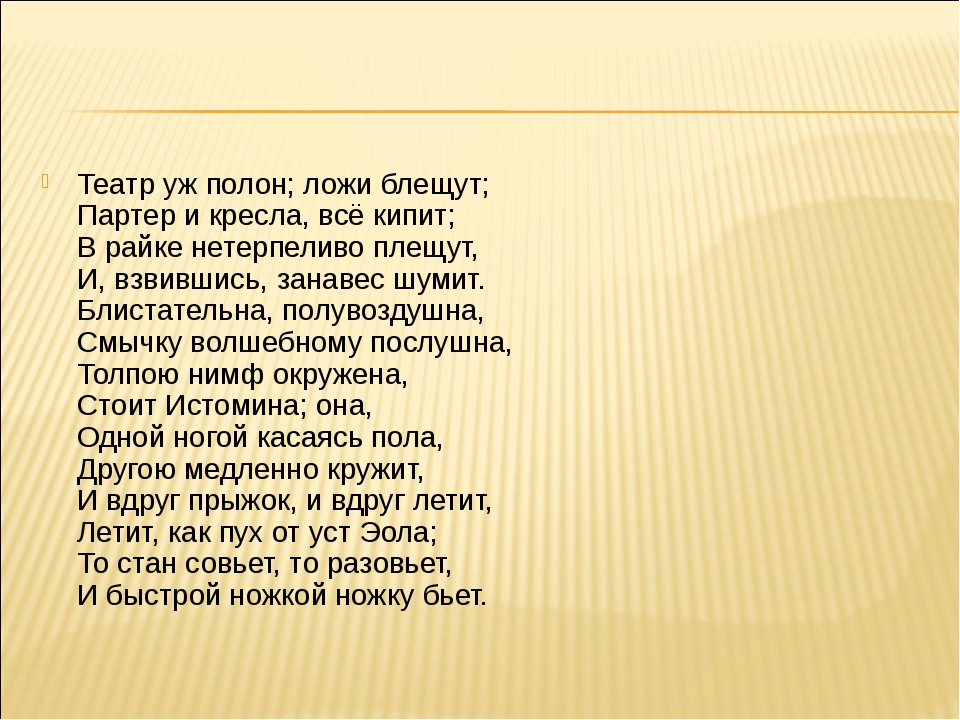 Театр уж полон; ложи блещут;
Партер и кресла, всё кипит;
В райке нетерпеливо плещут,
И, взвившись, занавес шумит.
Блистательна, полувоздушна,
Смычку волшебному послушна,
Толпою нимф окружена,
Стоит Истомина; она,
Одной ногой касаясь пола,
Другою медленно кружит,
И вдруг прыжок, и вдруг летит,
Летит, как пух от уст Эола;
То стан совьет, то разовьет,
И быстрой ножкой ножку бьет.